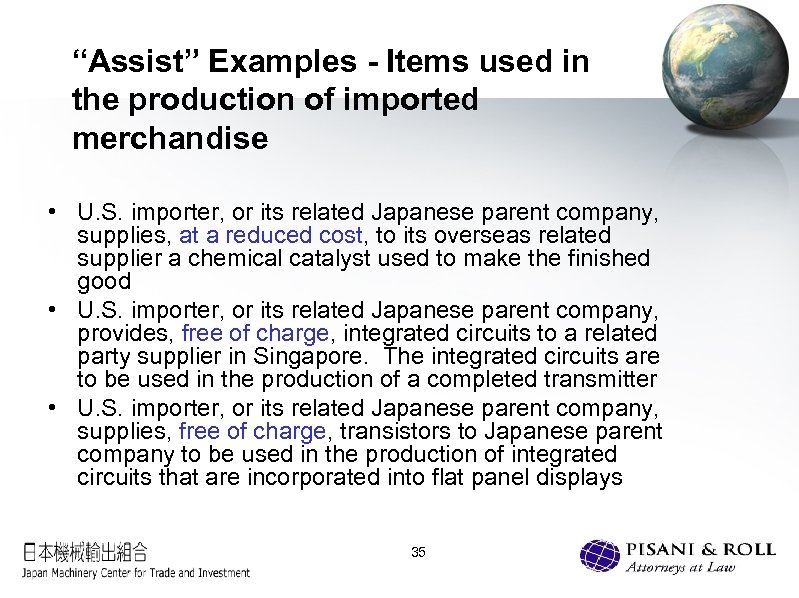 “Assist” Examples - Items used in the production of imported merchandise

• U.S. importer, or its related Japanese parent company, supplies, at a reduced cost, to its overseas related supplier a chemical catalyst used to make the finished good
• U.S. importer, or its related Japanese parent company, provides, free of charge, integrated circuits to a related party supplier in Singapore. The integrated circuits are to be used in the production of a completed transmitter
• U.S. importer, or its related Japanese parent company, supplies, free of charge, transistors to Japanese parent company to be used in the production of integrated circuits that are incorporated into flat panel displays

日本機械輸出組合
Japan Machinery Center for Trade and Investment

35

PISANI & ROLL
Attorneys at Law